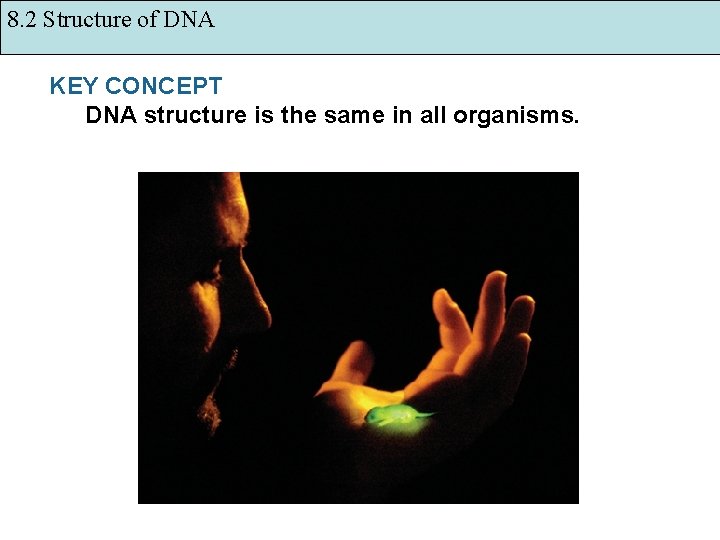 8.2 Structure of DNA

KEY CONCEPT

DNA structure is the same in all organisms.